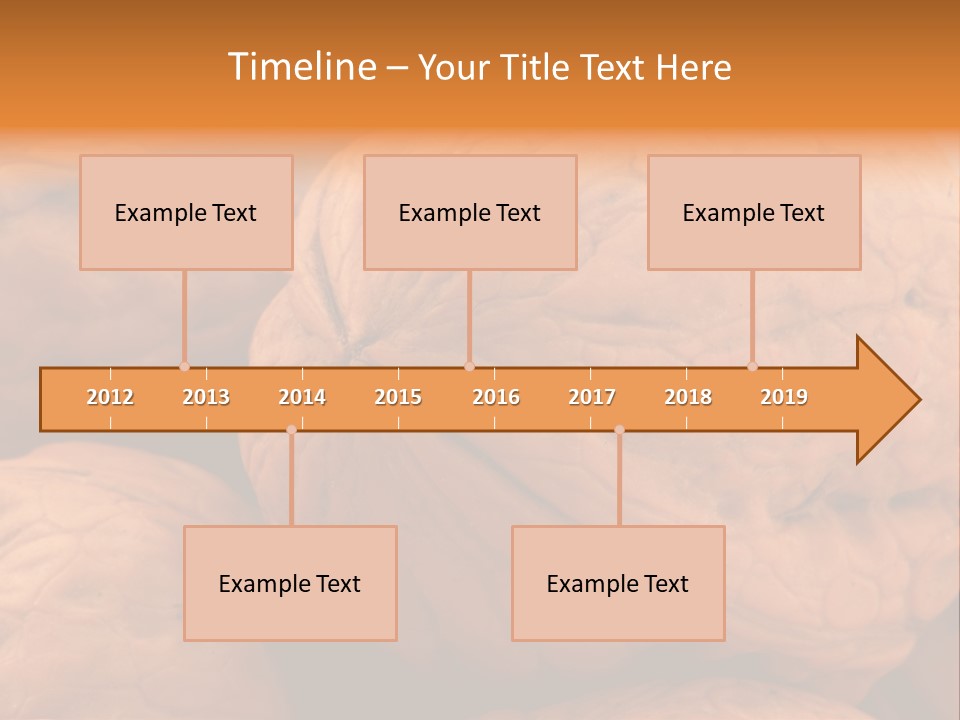 Timeline – Your Title Text Here

Example Text

Example Text

Example Text

2012 2013 2014 2015 2016 2017 2018 2019

Example Text

Example Text